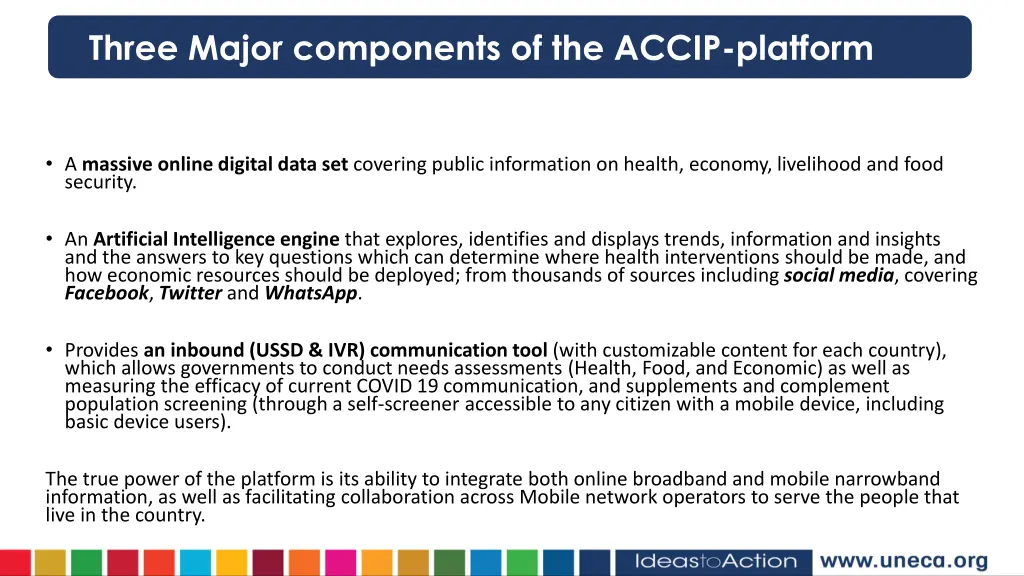 Three Major components of the ACCIP-platform

• A massive online digital data set covering public information on health, economy, livelihood and food security.

• An Artificial Intelligence engine that explores, identifies and displays trends, information and insights and the answers to key questions which can determine where health interventions should be made, and how economic resources should be deployed; from thousands of sources including social media, covering Facebook, Twitter and WhatsApp.

• Provides an inbound (USSD & IVR) communication tool (with customizable content for each country), which allows governments to conduct needs assessments (Health, Food, and Economic) as well as measuring the efficacy of current COVID 19 communication, and supplements and complement population screening (through a self-screener accessible to any citizen with a mobile device, including basic device users).

The true power of the platform is its ability to integrate both online broadband and mobile narrowband information, as well as facilitating collaboration across Mobile network operators to serve the people that live in the country.

IdeastoAction www.uneca.org